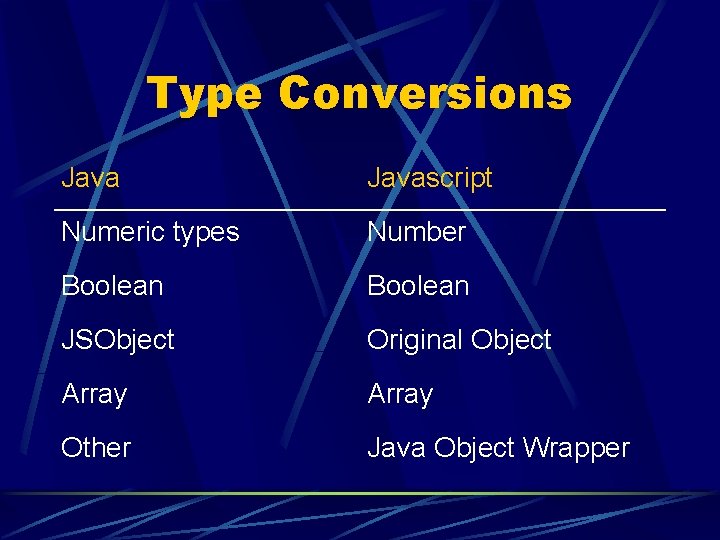 Type Conversions

| Java | Javascript |
|---|---|
| Numeric types | Number |
| Boolean | Boolean |
| JSObject | Original Object |
| Array | Array |
| Other | Java Object Wrapper |